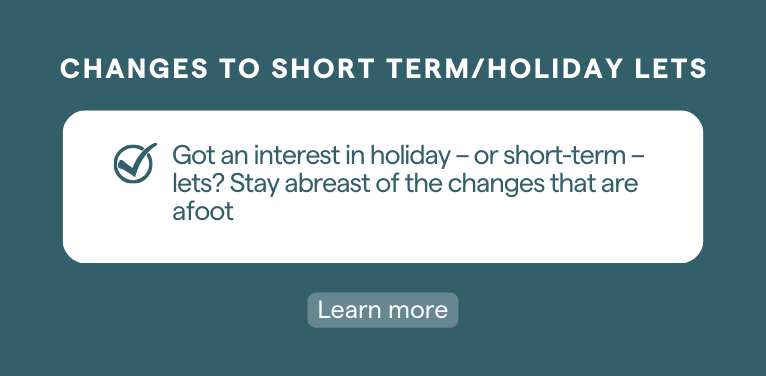 CHANGES TO SHORT TERM/HOLIDAY LETS

Got an interest in holiday – or short-term – lets? Stay abreast of the changes that are afoot

Learn more